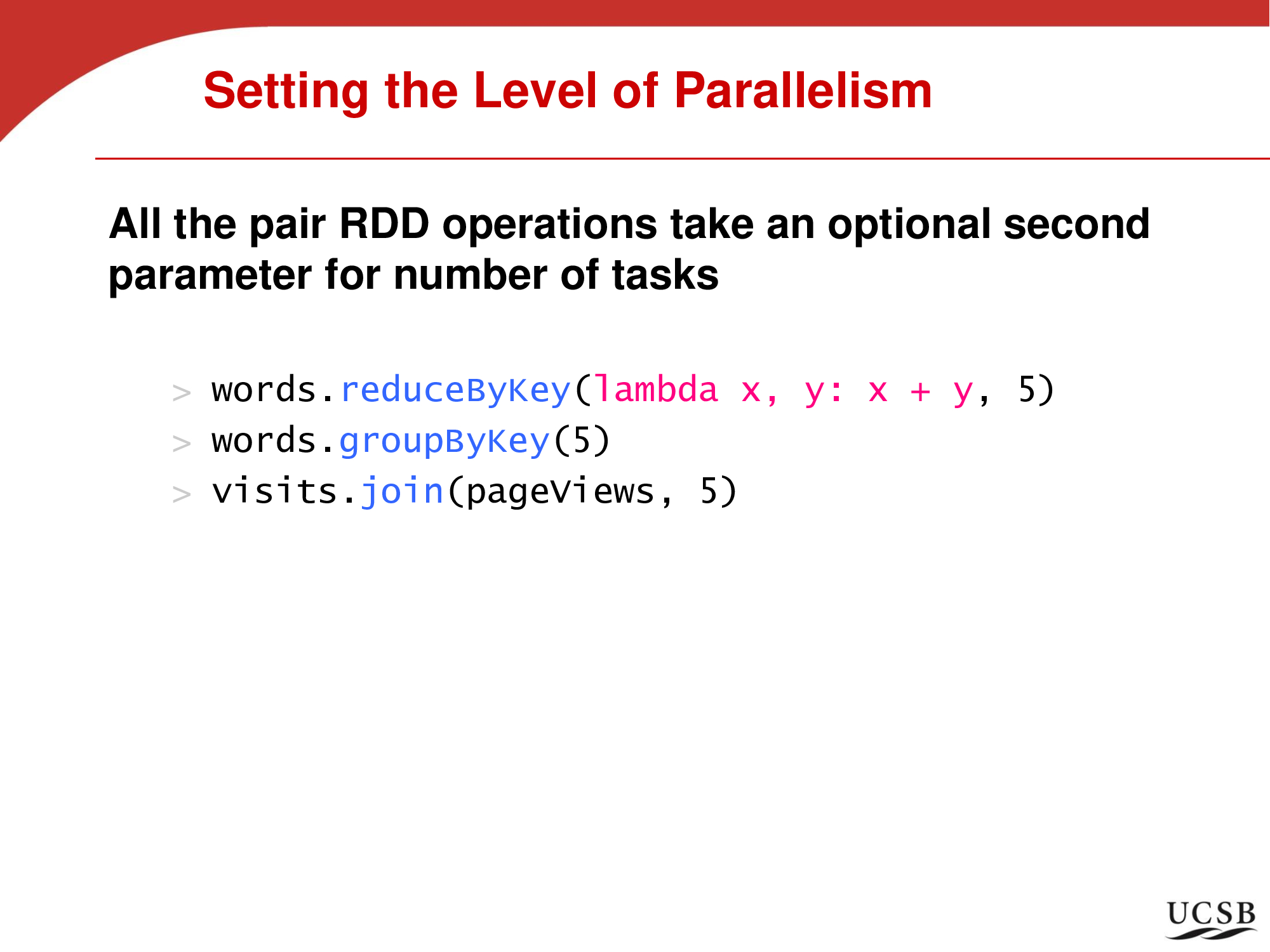 Setting the Level of Parallelism

All the pair RDD operations take an optional second parameter for number of tasks

> words.reduceByKey(lambda x, y: x + y, 5)
> words.groupByKey(5)
> visits.join(pageViews, 5)

UCSB